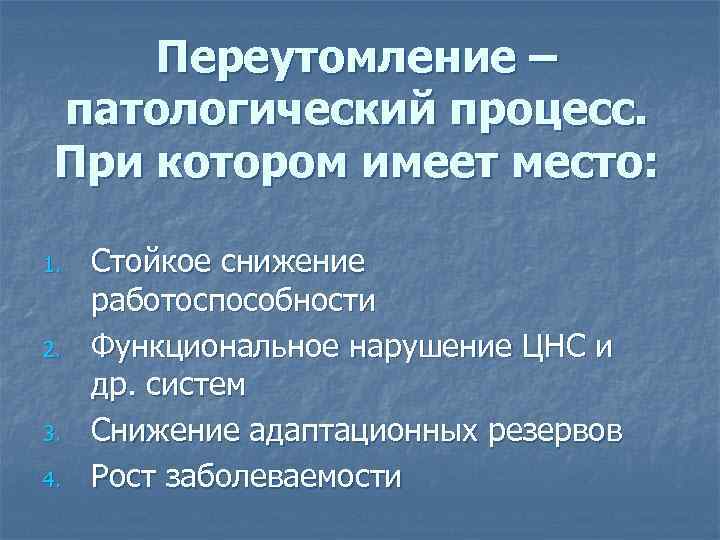 Переутомление – патологический процесс. При котором имеет место:

1. Стойкое снижение работоспособности
2. Функциональное нарушение ЦНС и др. систем
3. Снижение адаптационных резервов
4. Рост заболеваемости